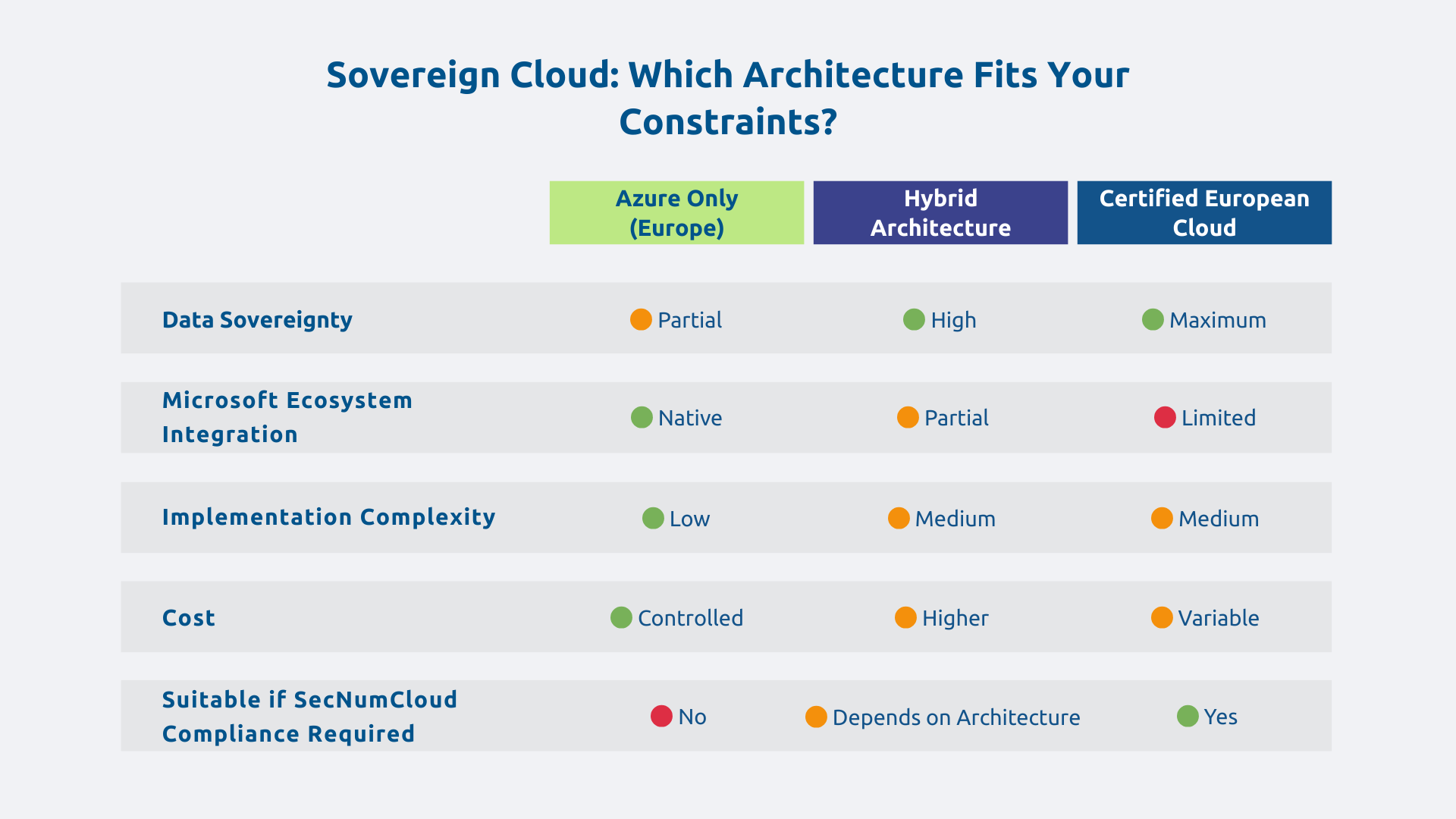 Sovereign Cloud: Which Architecture Fits Your Constraints?

| | Azure Only (Europe) | Hybrid Architecture | Certified European Cloud |
|---|---|---|---|
| Data Sovereignty | Partial | High | Maximum |
| Microsoft Ecosystem Integration | Native | Partial | Limited |
| Implementation Complexity | Low | Medium | Medium |
| Cost | Controlled | Higher | Variable |
| Suitable if SecNumCloud Compliance Required | No | Depends on Architecture | Yes |